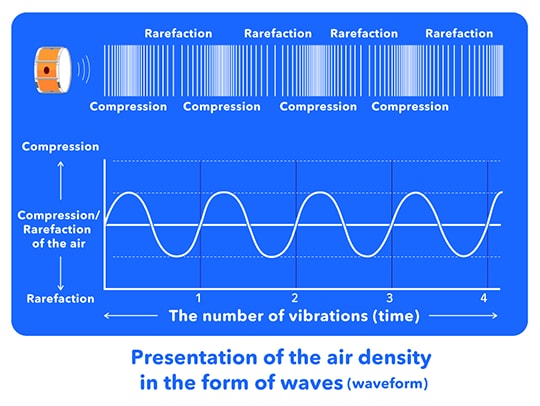 Rarefaction Rarefaction Rarefaction Rarefaction

Compression Compression Compression Compression

Compression

Compression/
Rarefaction
of the air

Rarefaction

1 2 3 4

The number of vibrations (time)

Presentation of the air density in the form of waves (waveform)